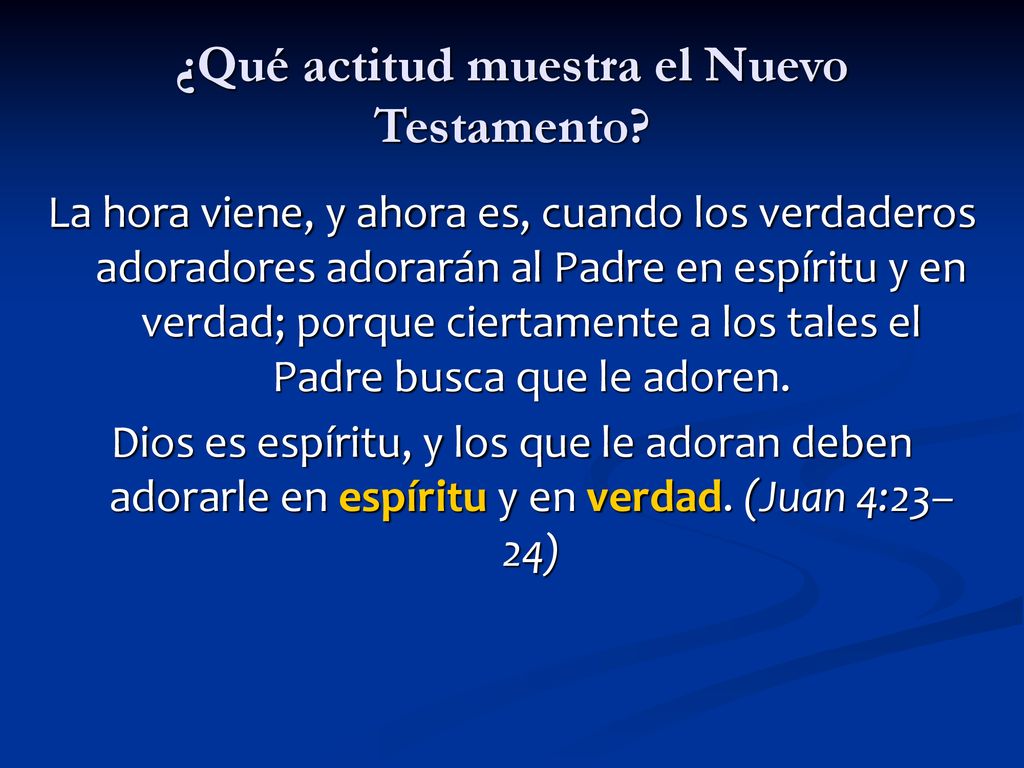 ¿Qué actitud muestra el Nuevo Testamento?

La hora viene, y ahora es, cuando los verdaderos adoradores adorarán al Padre en espíritu y en verdad; porque ciertamente a los tales el Padre busca que le adoren.

Dios es espíritu, y los que le adoran deben adorarle en espíritu y en verdad. (Juan 4:23–24)